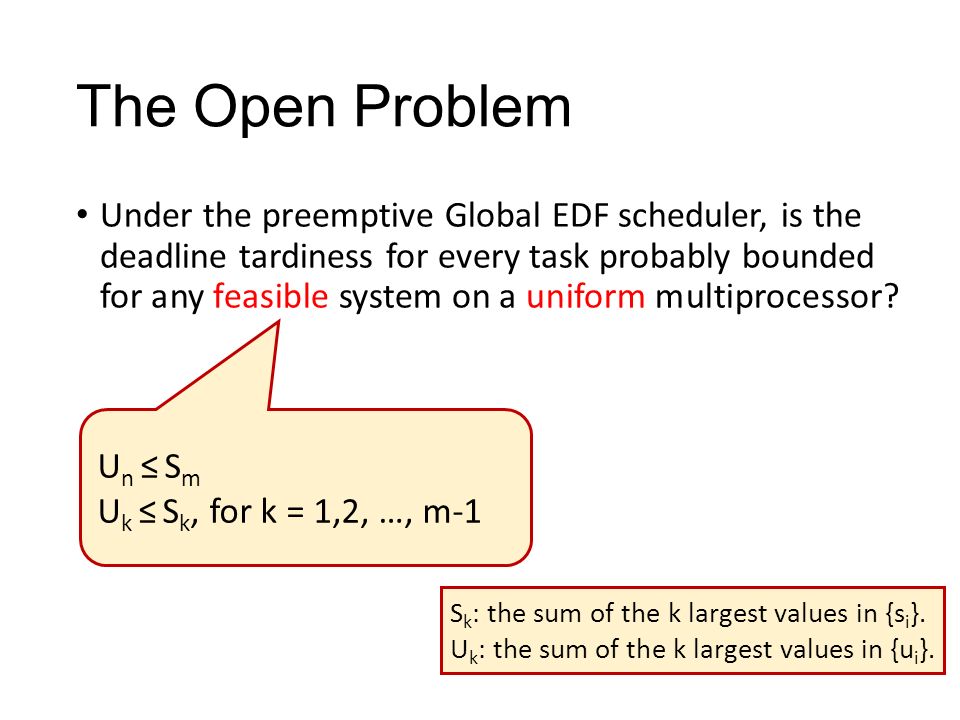 The Open Problem

• Under the preemptive Global EDF scheduler, is the deadline tardiness for every task probably bounded for any feasible system on a uniform multiprocessor?

$U_n \leq S_m$
$U_k \leq S_k$, for k = 1,2, …, m-1

$S_k$: the sum of the k largest values in $\{s_i\}$.
$U_k$: the sum of the k largest values in $\{u_i\}$.